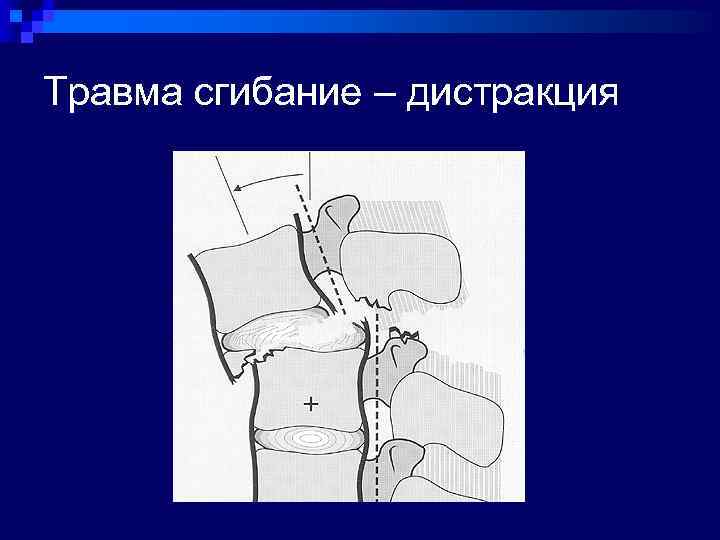 Травма сгибание – дистракция

+